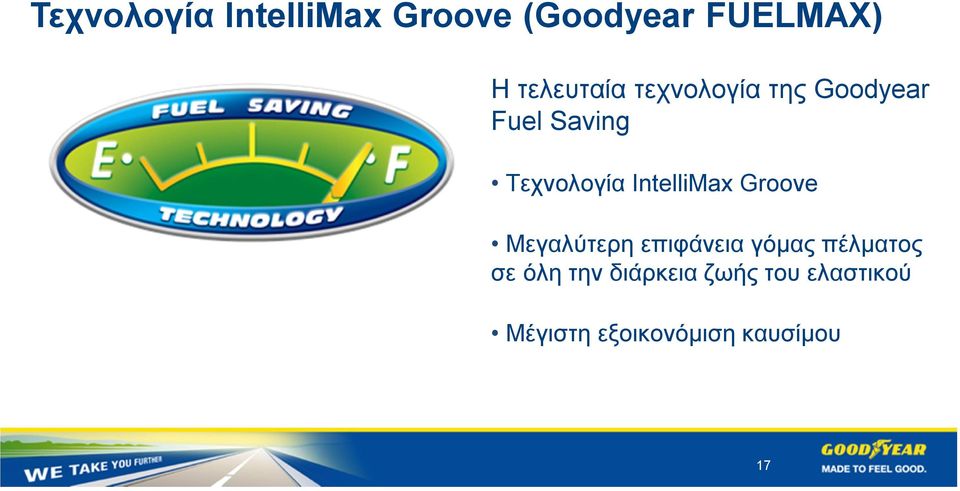 Τεχνολογία IntelliMax Groove (Goodyear FUELMAX)

FUEL SAVING
E F
TECHNOLOGY

Η τελευταία τεχνολογία της Goodyear Fuel Saving

• Τεχνολογία IntelliMax Groove

• Μεγαλύτερη επιφάνεια γόμας πέλματος σε όλη την διάρκεια ζωής του ελαστικού

• Μέγιστη εξοικονόμιση καυσίμου

WE TAKE YOU FURTHER

17

GOODYEAR
MADE TO FEEL GOOD.